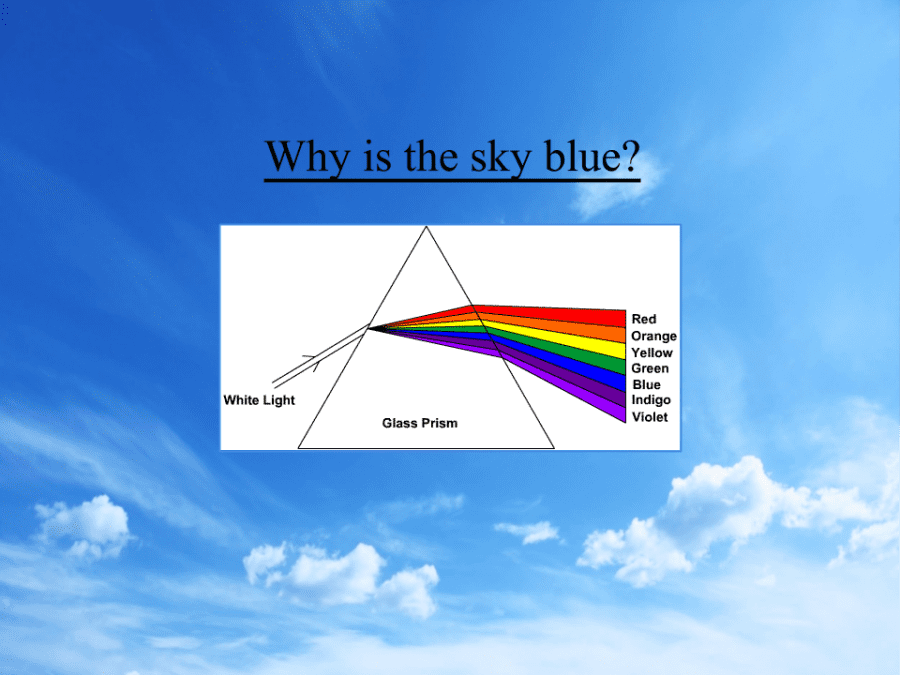 Why is the sky blue?

White Light

Glass Prism

Red
Orange
Yellow
Green
Blue
Indigo
Violet